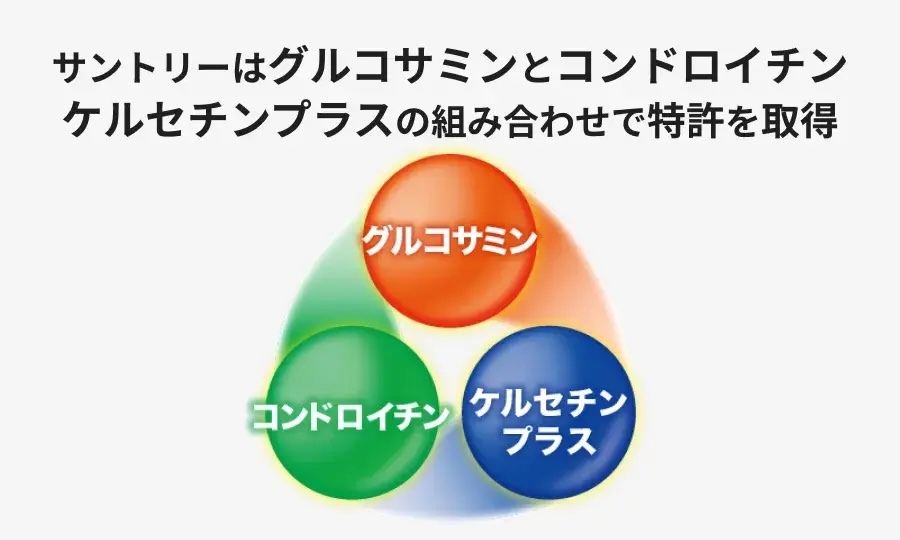 サントリーはグルコサミンとコンドロイチン
ケルセチンプラスの組み合わせで特許を取得

グルコサミン

コンドロイチン

ケルセチン
プラス